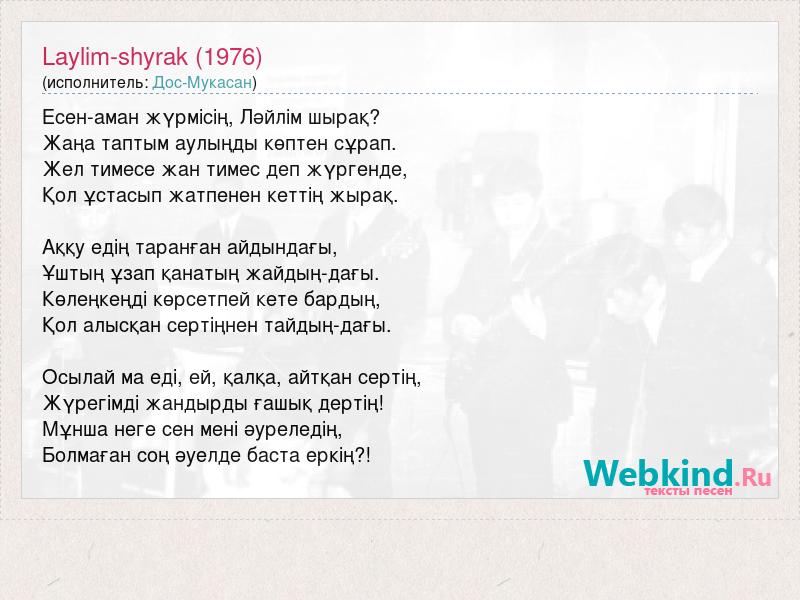 Laylim-shyrak (1976)
(исполнитель: Дос-Мукасан)

Есен-аман жүрмісің, Ләйлім шырақ?
Жаңа таптым аулыңды көптен сұрап.
Жел тимесе жан тимес деп жүргенде,
Қол ұстасып жатпенен кеттің жырақ.

Аққу едің таранған айдындағы,
Ұштың ұзап қанатың жайдың-дағы.
Көлеңкеңді көрсетпей кете бардың,
Қол алысқан сертіңнен тайдың-дағы.

Осылай ма еді, ей, қалқа, айтқан сертің,
Жүрегімді жандырды ғашық дертің!
Мұнша неге сен мені әуреледің,
Болмаған соң әуелде баста еркің?!

Webkind.Ru
тексты песен